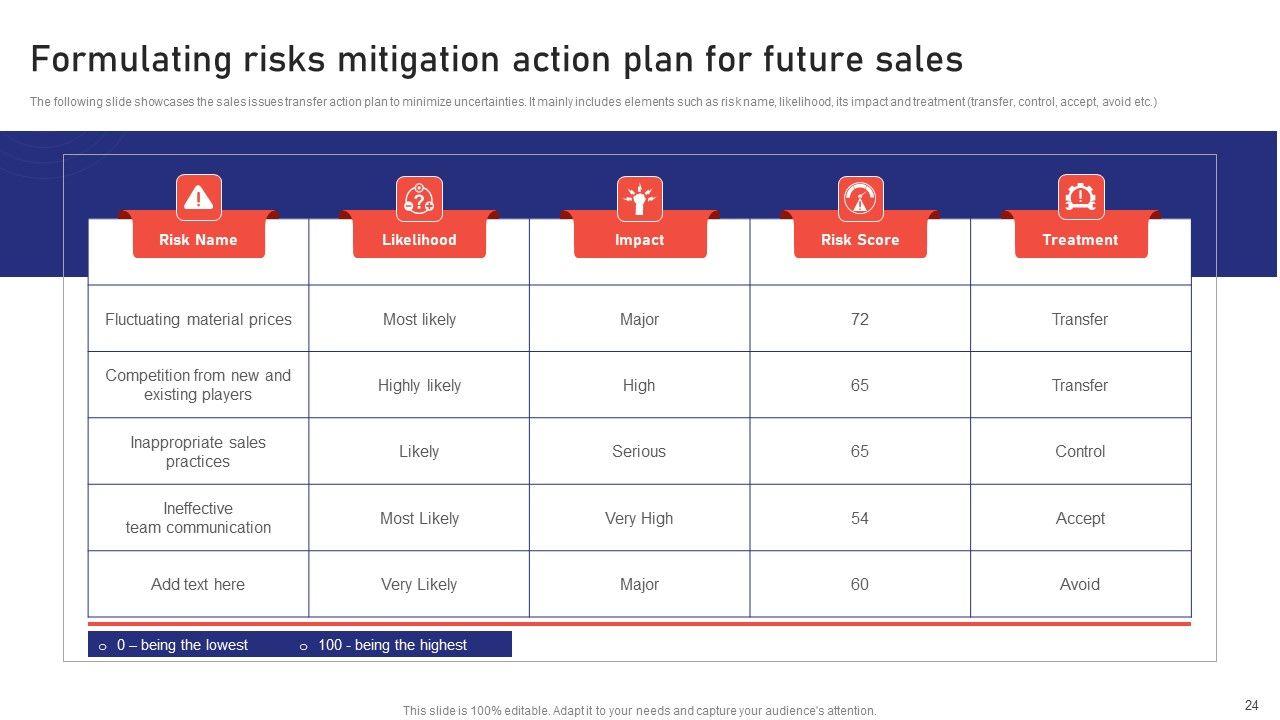 Formulating risks mitigation action plan for future sales

The following slide showcases the sales issues transfer action plan to minimize uncertainties. It mainly includes elements such as risk name, likelihood, its impact and treatment (transfer, control, accept, avoid etc.)

| Risk Name | Likelihood | Impact | Risk Score | Treatment |
|---|---|---|---|---|
| Fluctuating material prices | Most likely | Major | 72 | Transfer |
| Competition from new and existing players | Highly likely | High | 65 | Transfer |
| Inappropriate sales practices | Likely | Serious | 65 | Control |
| Ineffective team communication | Most Likely | Very High | 54 | Accept |
| Add text here | Very Likely | Major | 60 | Avoid |

o 0 – being the lowest
o 100 - being the highest

This slide is 100% editable. Adapt it to your needs and capture your audience's attention.

24